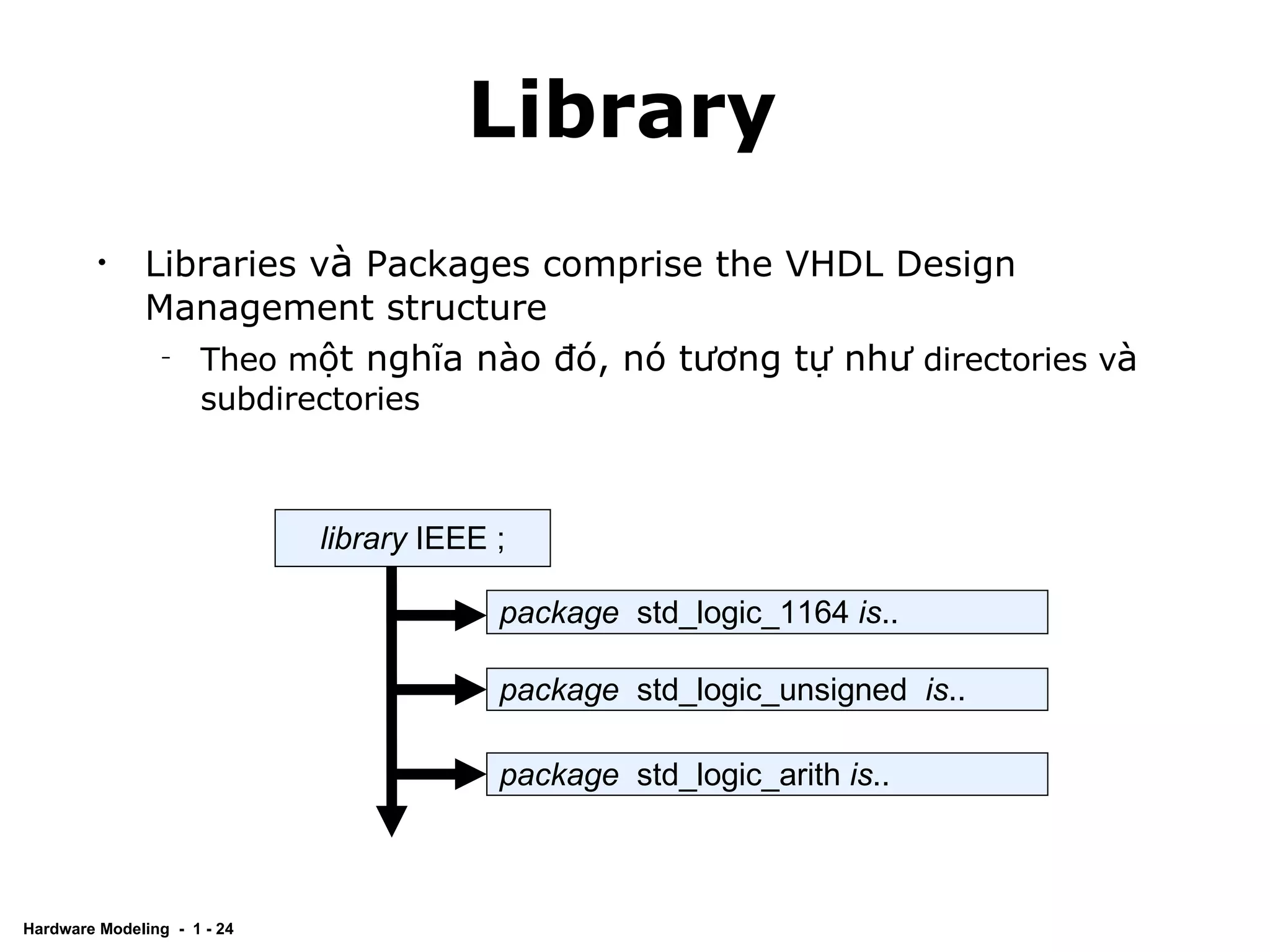 Library

• Libraries và Packages comprise the VHDL Design Management structure

- Theo một nghĩa nào đó, nó tương tự như directories và subdirectories

library IEEE ;

package std_logic_1164 is..

package std_logic_unsigned is..

package std_logic_arith is..

Hardware Modeling - 1 - 24